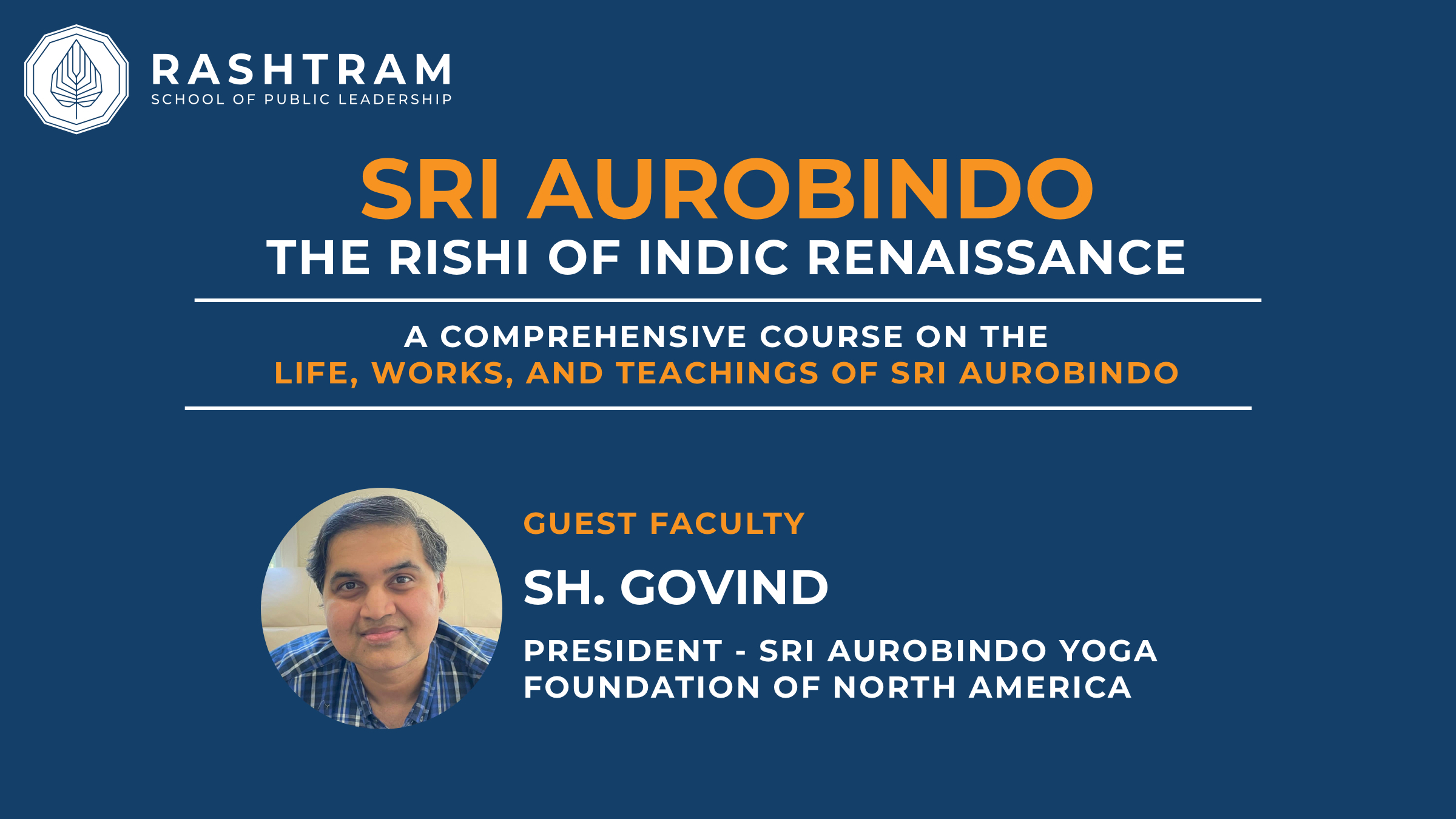 RASHTRAM
SCHOOL OF PUBLIC LEADERSHIP

SRI AUROBINDO
THE RISHI OF INDIC RENAISSANCE

A COMPREHENSIVE COURSE ON THE
LIFE, WORKS, AND TEACHINGS OF SRI AUROBINDO

GUEST FACULTY

SH. GOVIND

PRESIDENT - SRI AUROBINDO YOGA FOUNDATION OF NORTH AMERICA